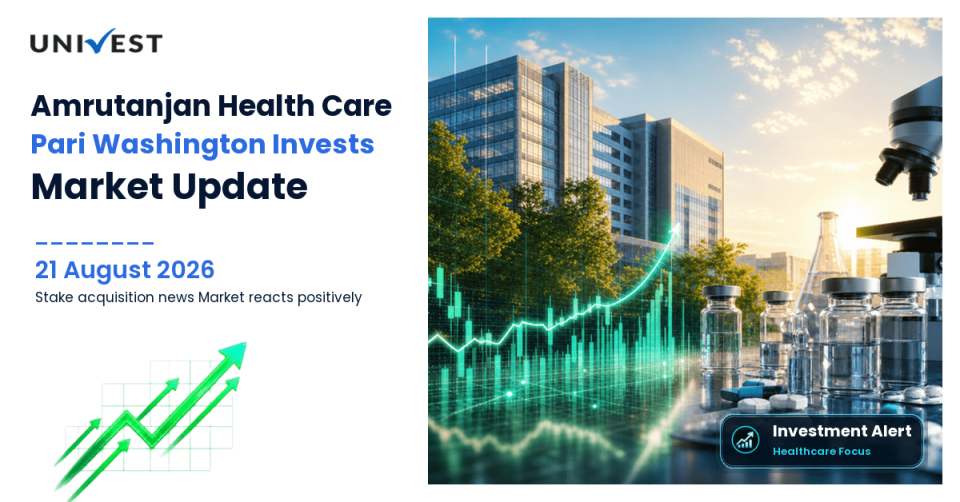 UNIVEST

Amrutanjan Health Care
Pari Washington Invests
Market Update

21 August 2026
Stake acquisition news Market reacts positively

Investment Alert
Healthcare Focus